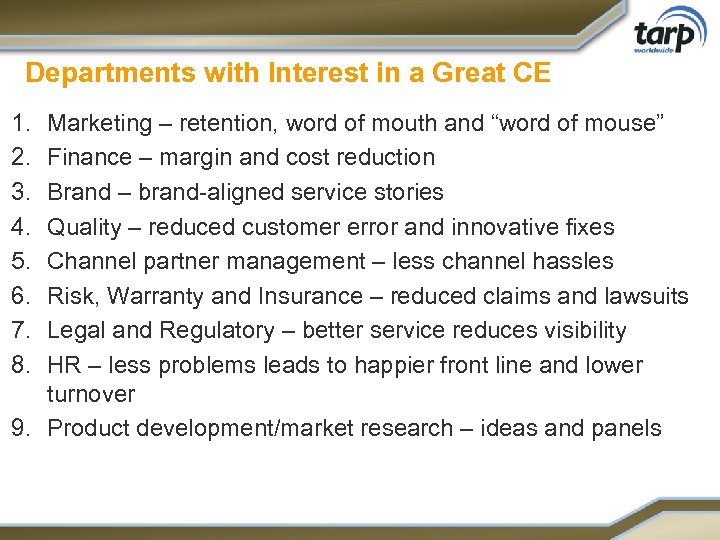 tarp
worldwide

Departments with Interest in a Great CE

1. Marketing – retention, word of mouth and “word of mouse”
2. Finance – margin and cost reduction
3. Brand – brand-aligned service stories
4. Quality – reduced customer error and innovative fixes
5. Channel partner management – less channel hassles
6. Risk, Warranty and Insurance – reduced claims and lawsuits
7. Legal and Regulatory – better service reduces visibility
8. HR – less problems leads to happier front line and lower turnover
9. Product development/market research – ideas and panels